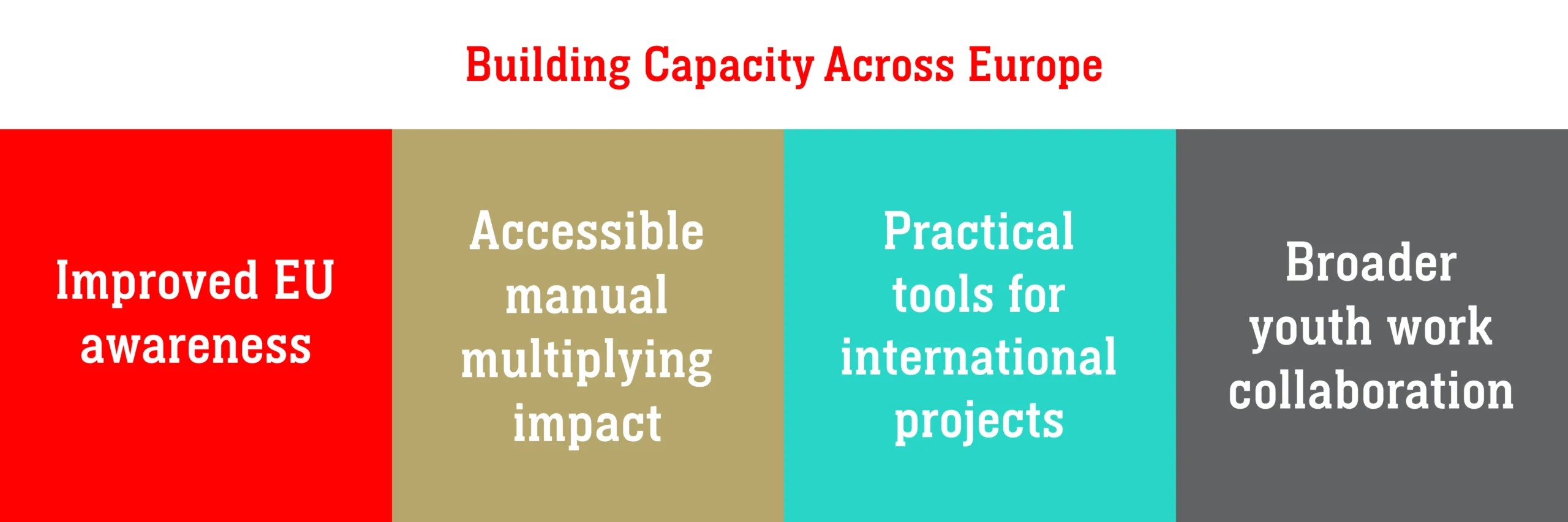 Building Capacity Across Europe

Improved EU awareness

Accessible manual multiplying impact

Practical tools for international projects

Broader youth work collaboration